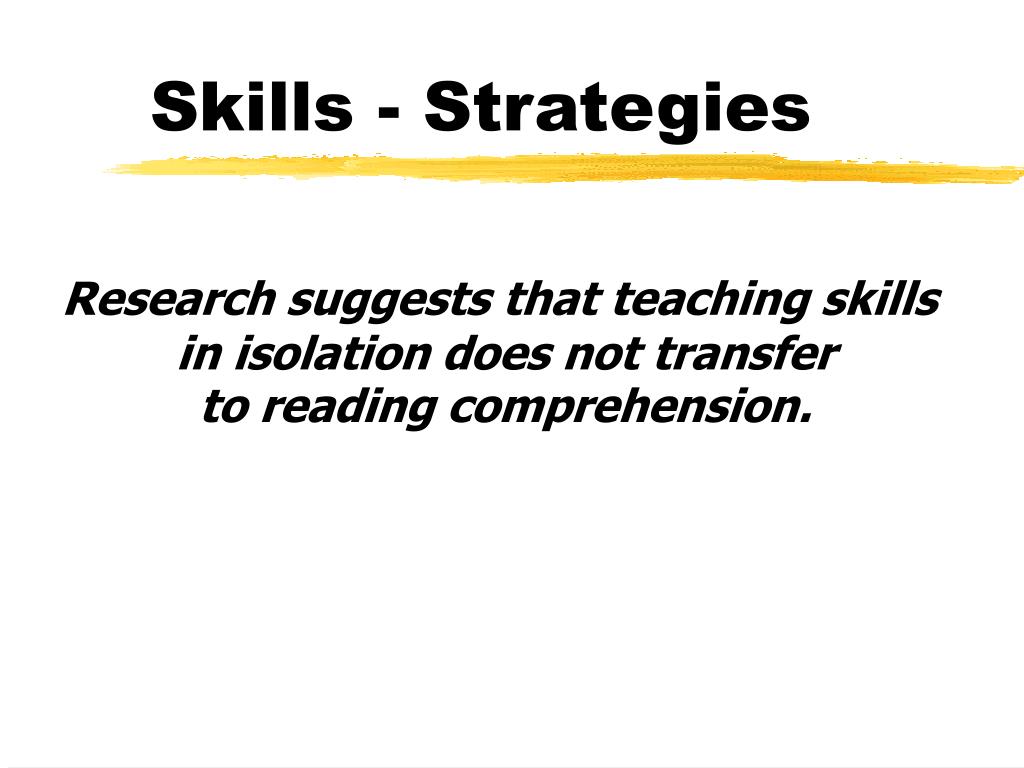 Skills - Strategies

Research suggests that teaching skills in isolation does not transfer to reading comprehension.